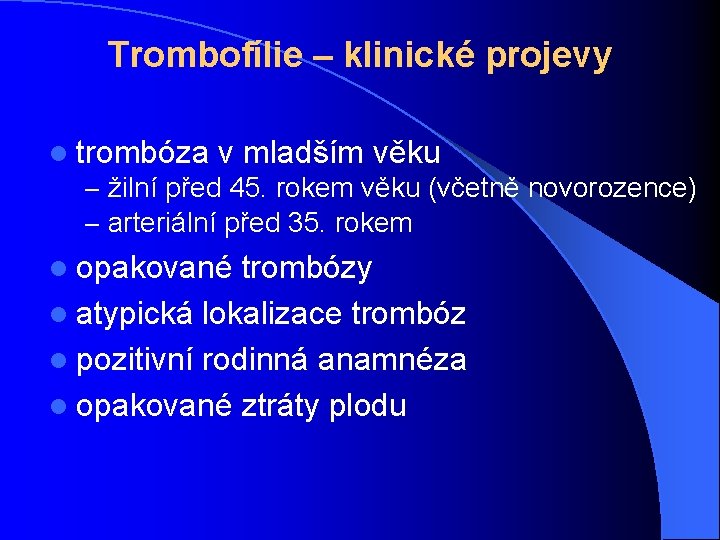 Trombofilie – klinické projevy

- trombóza v mladším věku
  – žilní před 45. rokem věku (včetně novorozence)
  – arteriální před 35. rokem
- opakované trombózy
- atypická lokalizace trombóz
- pozitivní rodinná anamnéza
- opakované ztráty plodu